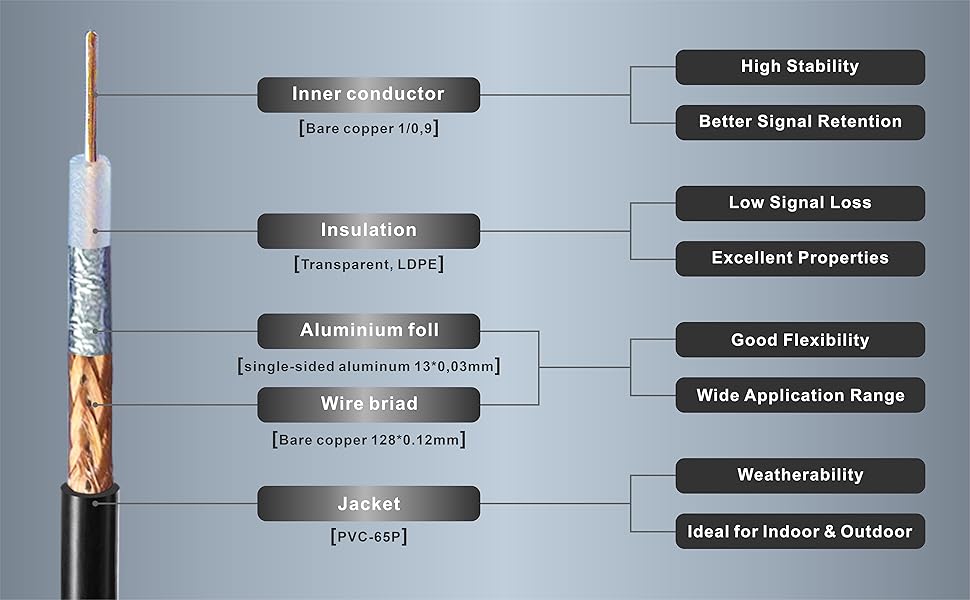 Inner conductor
[Bare copper 1/0,9]

High Stability
Better Signal Retention

Insulation
[Transparent, LDPE]

Low Signal Loss
Excellent Properties

Aluminium foll
[single-sided aluminum 13*0,03mm]

Wire briad
[Bare copper 128*0.12mm]

Good Flexibility
Wide Application Range

Jacket
[PVC-65P]

Weatherability
Ideal for Indoor & Outdoor